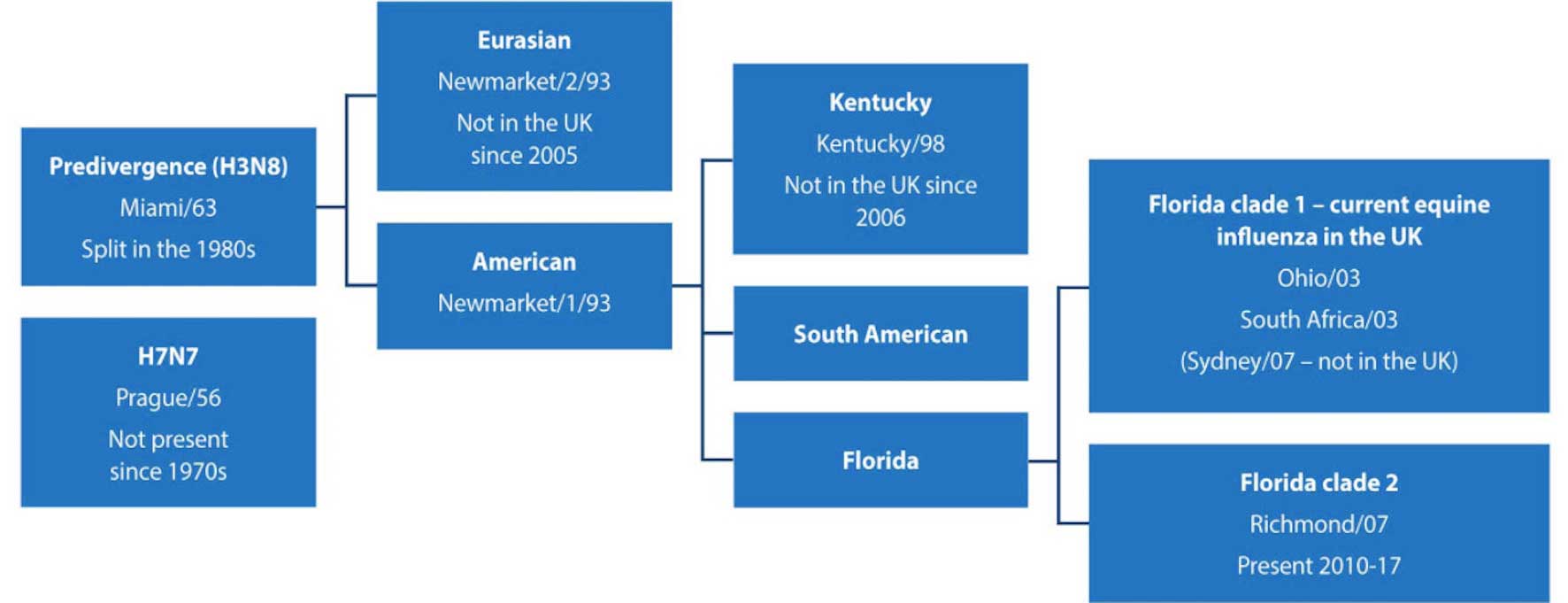 Predivergence (H3N8)
Miami/63
Split in the 1980s

H7N7
Prague/56
Not present since 1970s

Eurasian
Newmarket/2/93
Not in the UK since 2005

American
Newmarket/1/93

Kentucky
Kentucky/98
Not in the UK since 2006

South American

Florida

Florida clade 1 – current equine influenza in the UK
Ohio/03
South Africa/03
(Sydney/07 – not in the UK)

Florida clade 2
Richmond/07
Present 2010-17